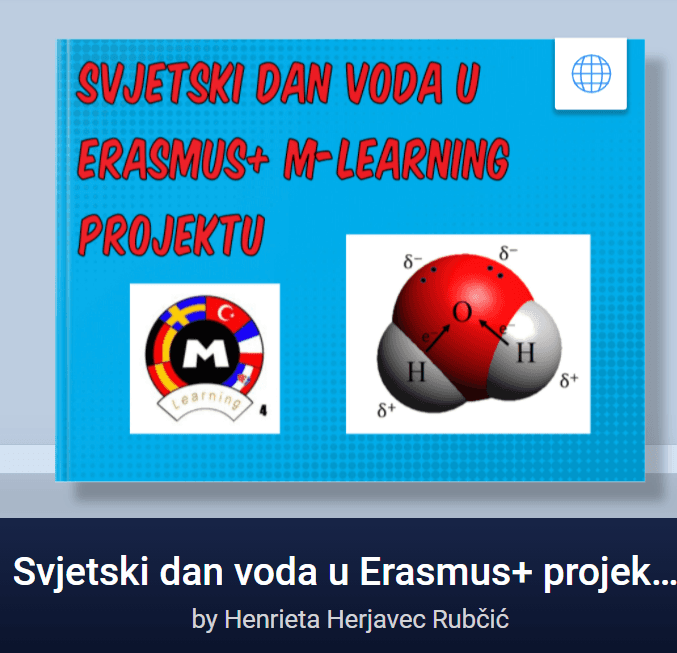 SVJETSKI DAN VODA U ERASMUS+ M-LEARNING PROJEKTU

M
Learning
4

$\delta^-$ $\delta^-$
O
$e^-$ $e^-$
H H
$\delta^+$ $\delta^+$

Svjetski dan voda u Erasmus+ projek...
by Henrieta Herjavec Rubčić